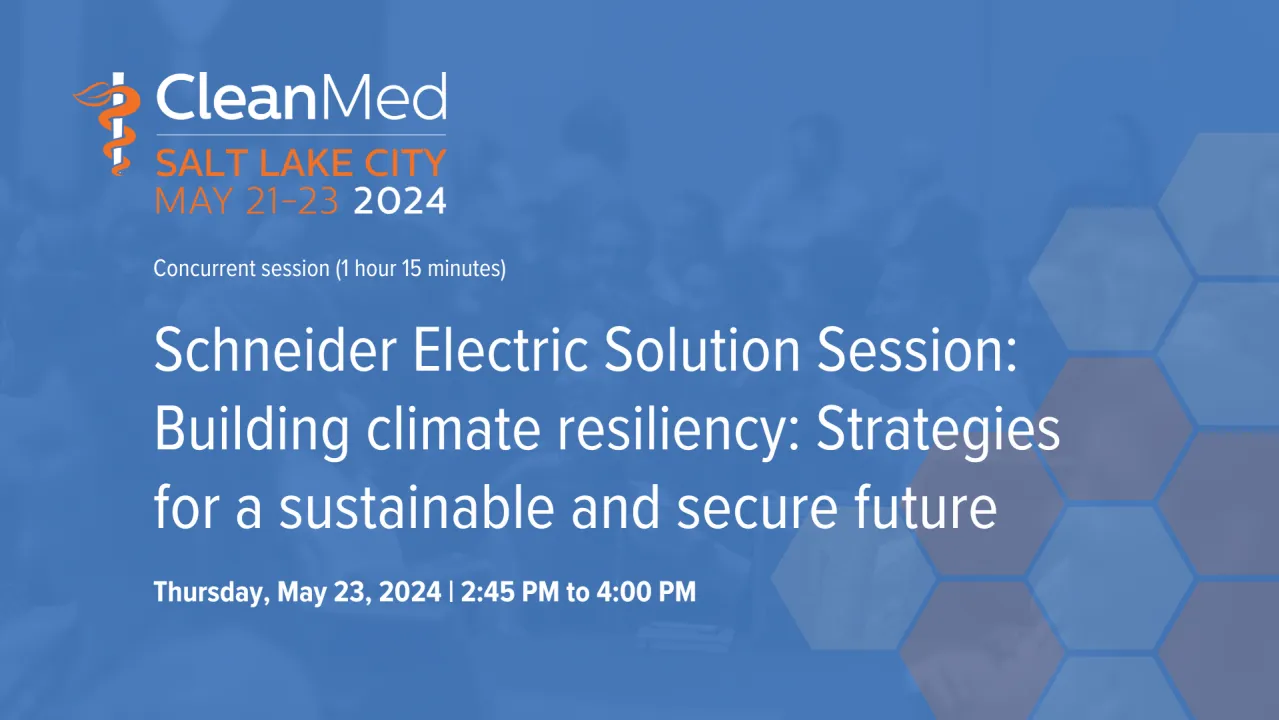 CleanMed
SALT LAKE CITY
MAY 21-23 2024

Concurrent session (1 hour 15 minutes)

Schneider Electric Solution Session: Building climate resiliency: Strategies for a sustainable and secure future

Thursday, May 23, 2024 | 2:45 PM to 4:00 PM